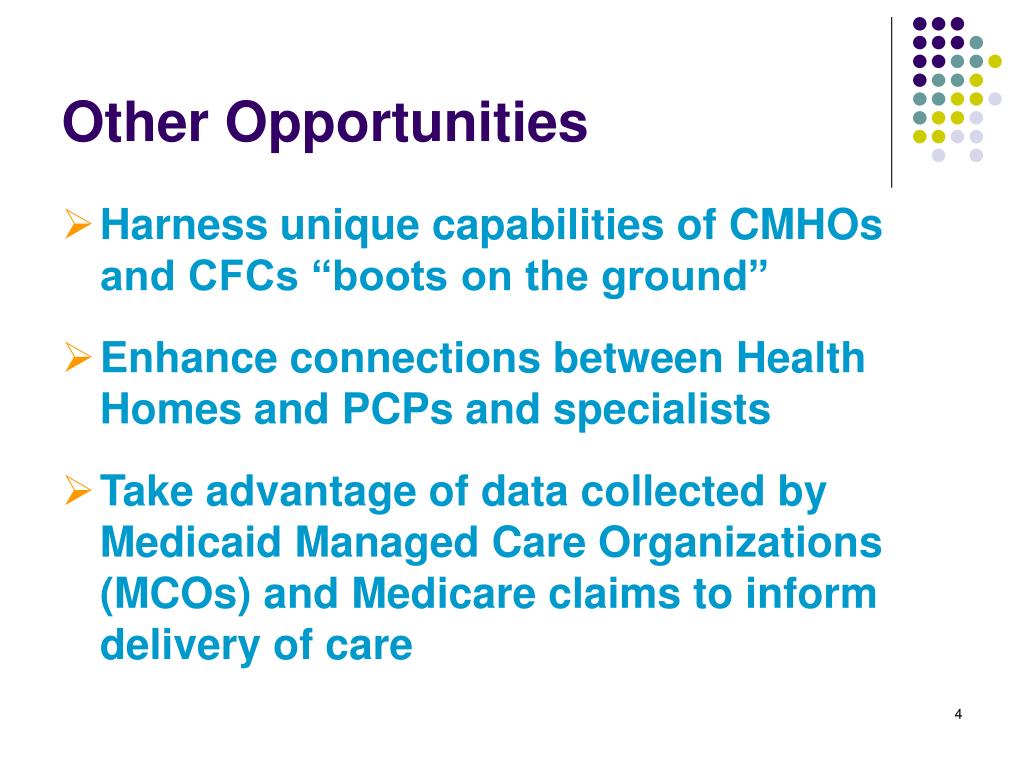 Other Opportunities

➢ Harness unique capabilities of CMHOs and CFCs “boots on the ground”

➢ Enhance connections between Health Homes and PCPs and specialists

➢ Take advantage of data collected by Medicaid Managed Care Organizations (MCOs) and Medicare claims to inform delivery of care

4